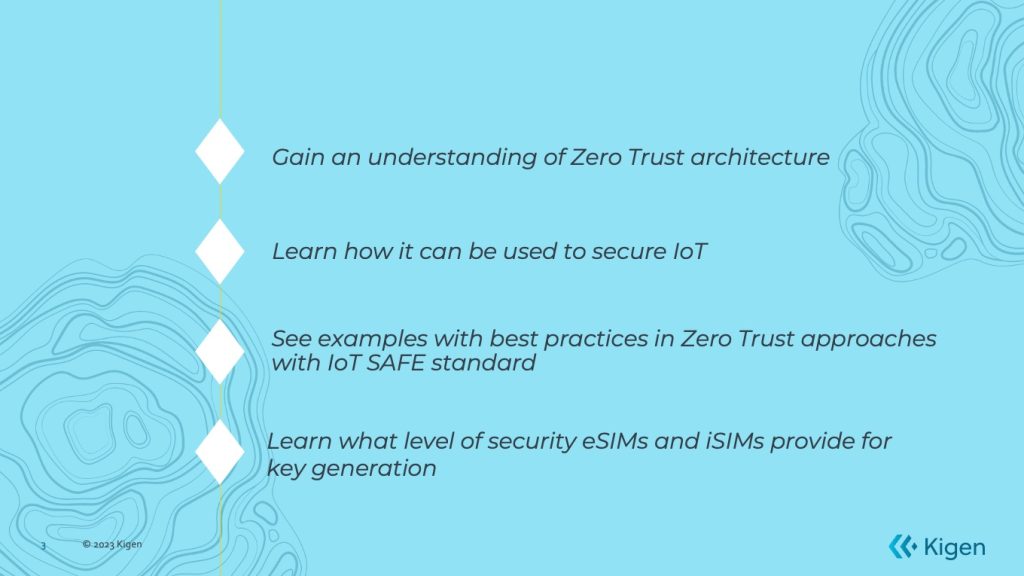 Gain an understanding of Zero Trust architecture

Learn how it can be used to secure IoT

See examples with best practices in Zero Trust approaches with IoT SAFE standard

Learn what level of security eSIMs and iSIMs provide for key generation

3 © 2023 Kigen

Kigen